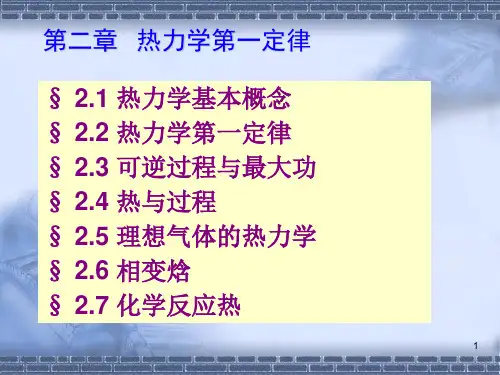 第二章 热力学第一定律

§ 2.1 热力学基本概念
§ 2.2 热力学第一定律
§ 2.3 可逆过程与最大功
§ 2.4 热与过程
§ 2.5 理想气体的热力学
§ 2.6 相变焓
§ 2.7 化学反应热

1